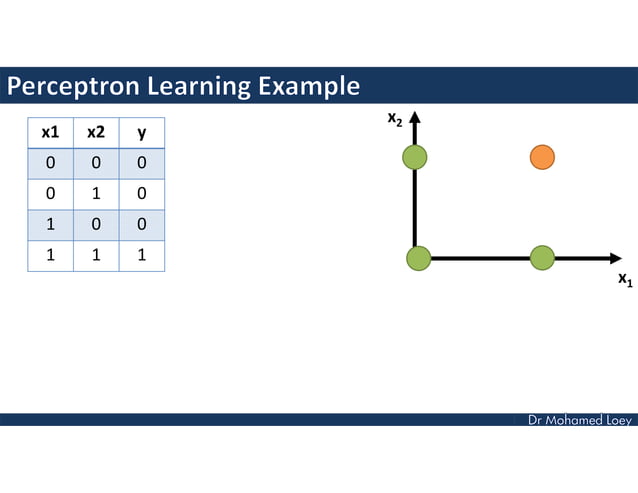 Perceptron Learning Example

| x1 | x2 | y |
|---|---|---|
| 0 | 0 | 0 |
| 0 | 1 | 0 |
| 1 | 0 | 0 |
| 1 | 1 | 1 |

$x_2$

$x_1$

Dr Mohamed Loey